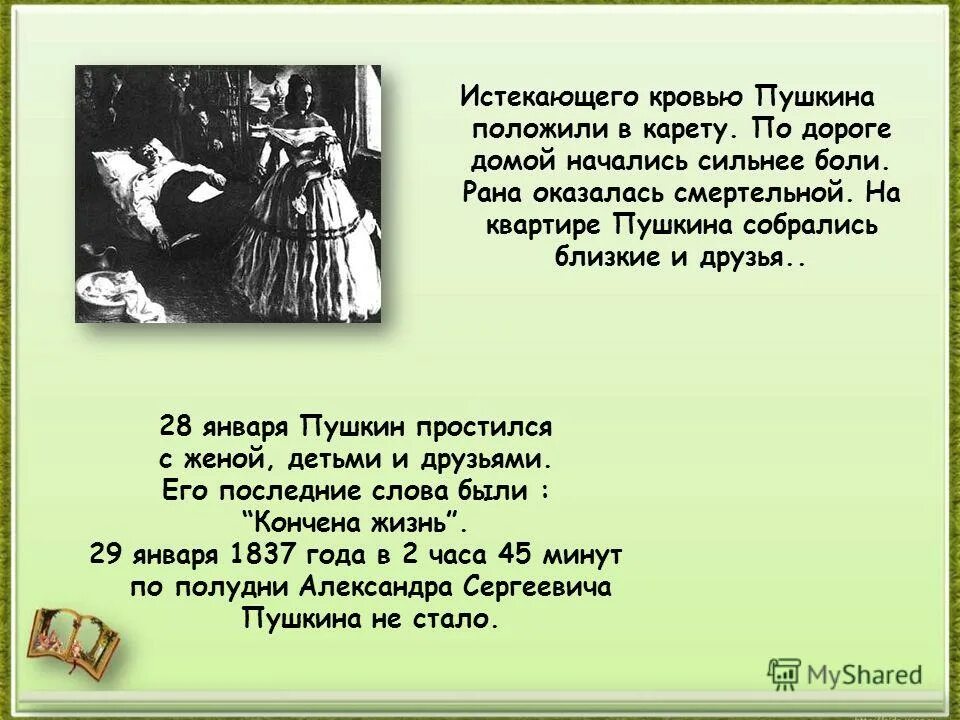 Истекающего кровью Пушкина положили в карету. По дороге домой начались сильнее боли. Рана оказалась смертельной. На квартире Пушкина собрались близкие и друзья..

28 января Пушкин простился с женой, детьми и друзьями. Его последние слова были : “Кончена жизнь”.
29 января 1837 года в 2 часа 45 минут по полудни Александра Сергеевича Пушкина не стало.

MyShared